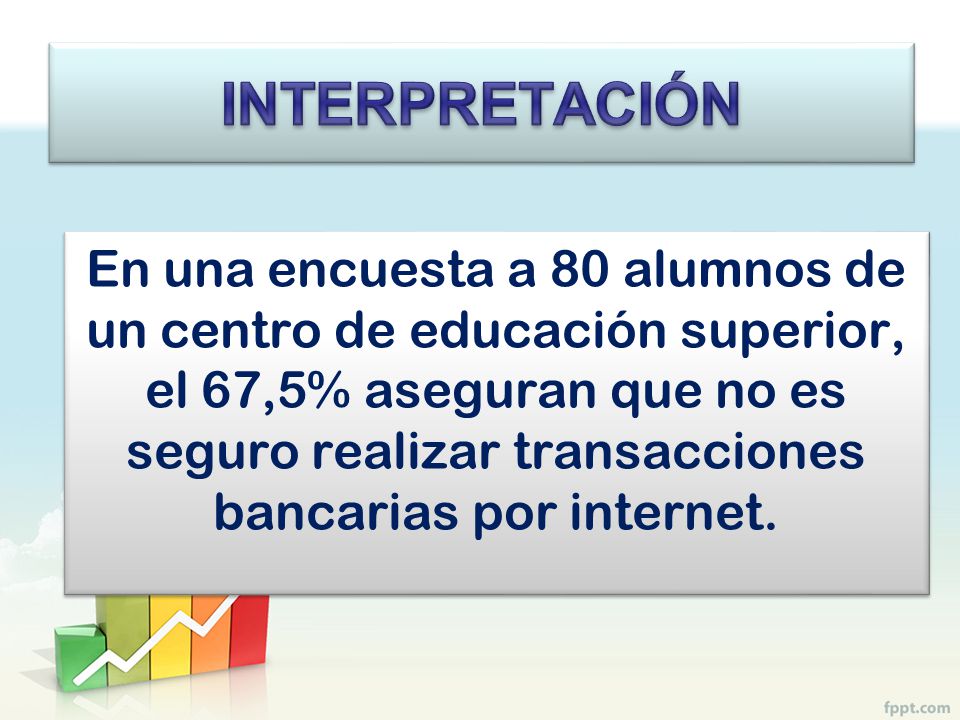 INTERPRETACIÓN

En una encuesta a 80 alumnos de un centro de educación superior, el 67,5% aseguran que no es seguro realizar transacciones bancarias por internet.

fppt.com